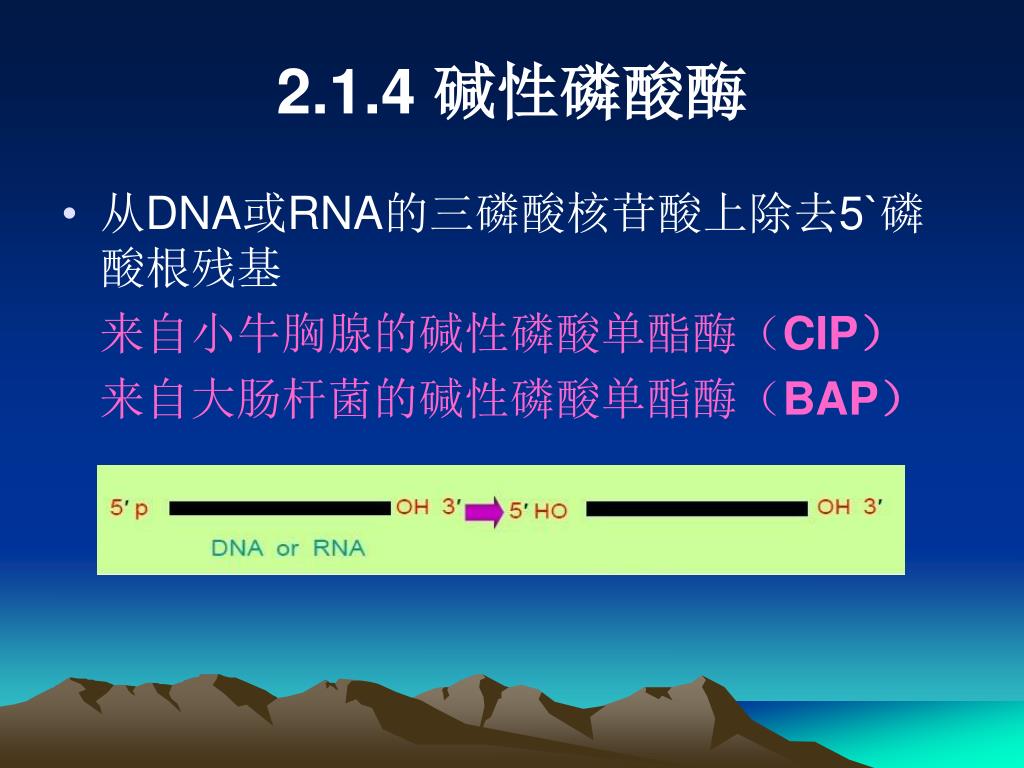 2.1.4 碱性磷酸酶

• 从DNA或RNA的三磷酸核苷酸上除去5`磷酸根残基

来自小牛胸腺的碱性磷酸单酯酶（CIP）

来自大肠杆菌的碱性磷酸单酯酶（BAP）

5′ p OH 3′ 5′ HO OH 3′

DNA or RNA